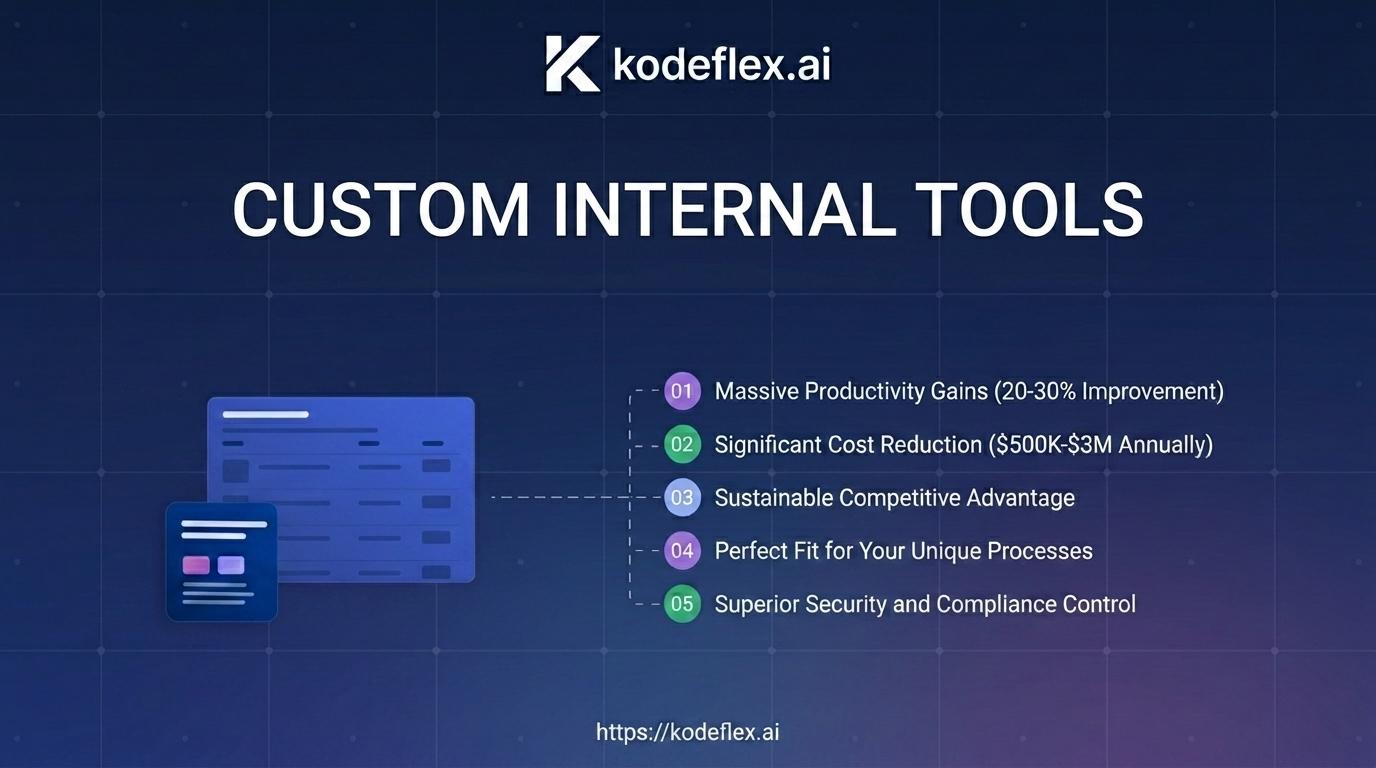 kodeflex.ai

CUSTOM INTERNAL TOOLS

01 Massive Productivity Gains (20-30% Improvement)

02 Significant Cost Reduction (\$500K-\$3M Annually)

03 Sustainable Competitive Advantage

04 Perfect Fit for Your Unique Processes

05 Superior Security and Compliance Control

https://kodeflex.ai